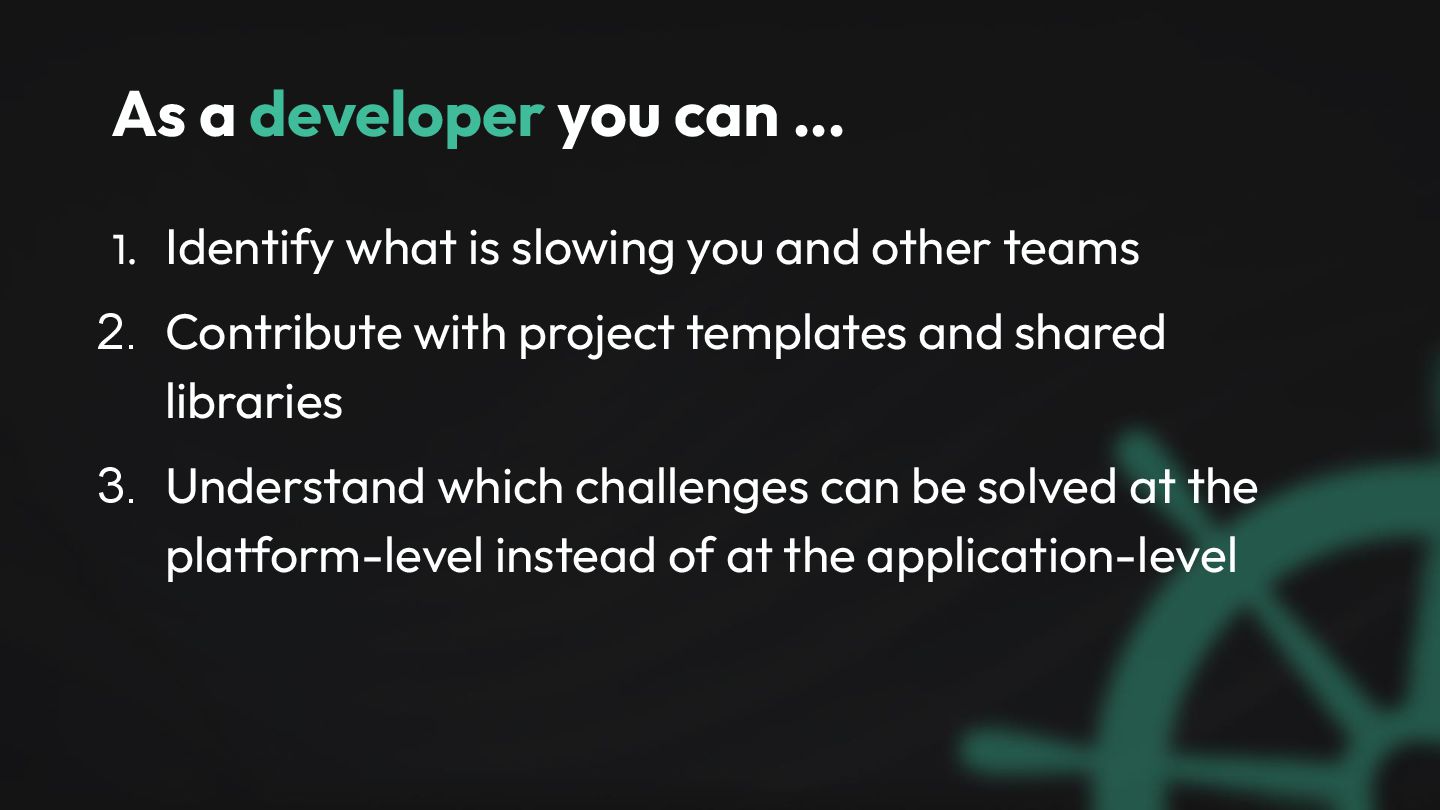 As a developer you can ...

1. Identify what is slowing you and other teams
2. Contribute with project templates and shared libraries
3. Understand which challenges can be solved at the platform-level instead of at the application-level